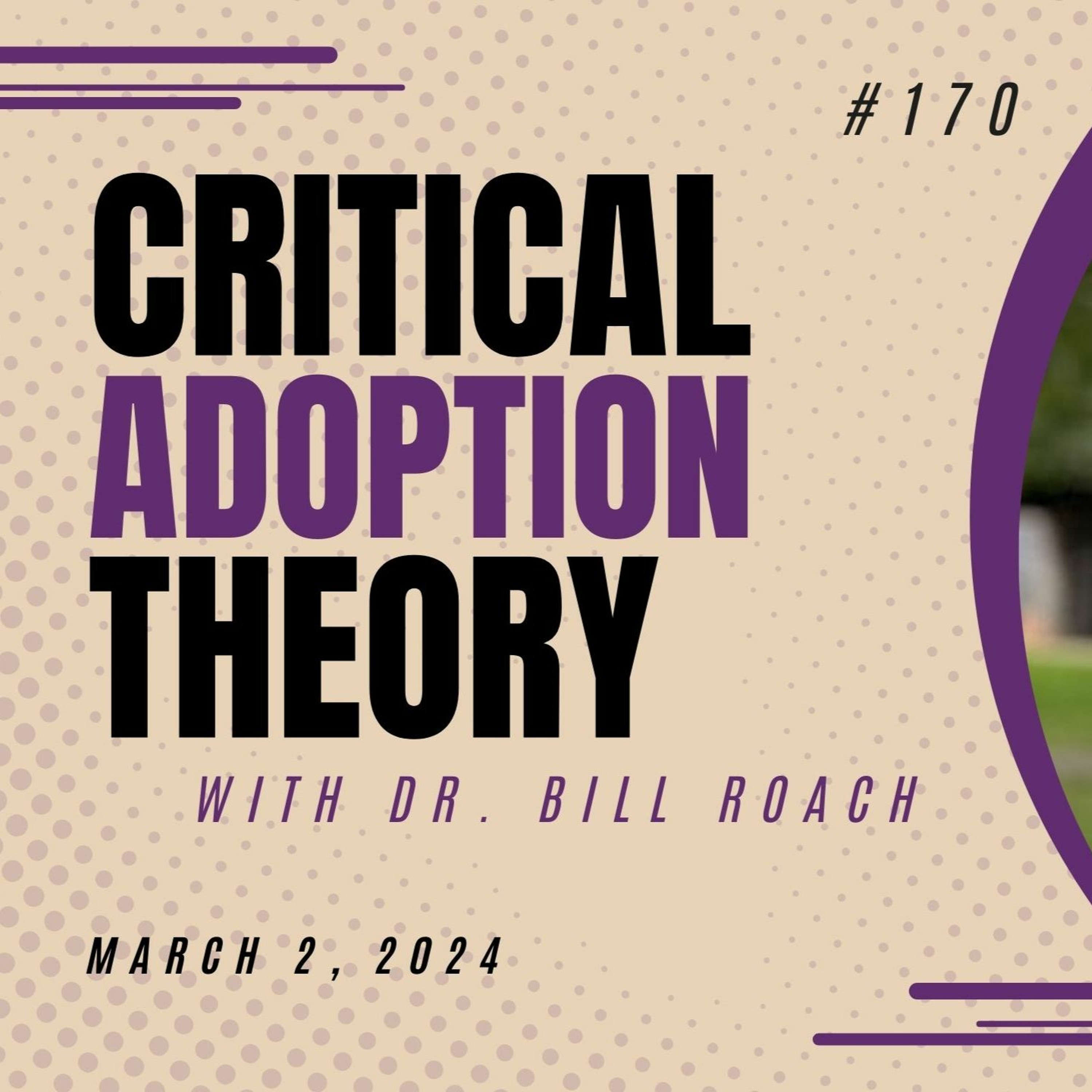 #170

CRITICAL ADOPTION THEORY

WITH DR. BILL ROACH

MARCH 2, 2024